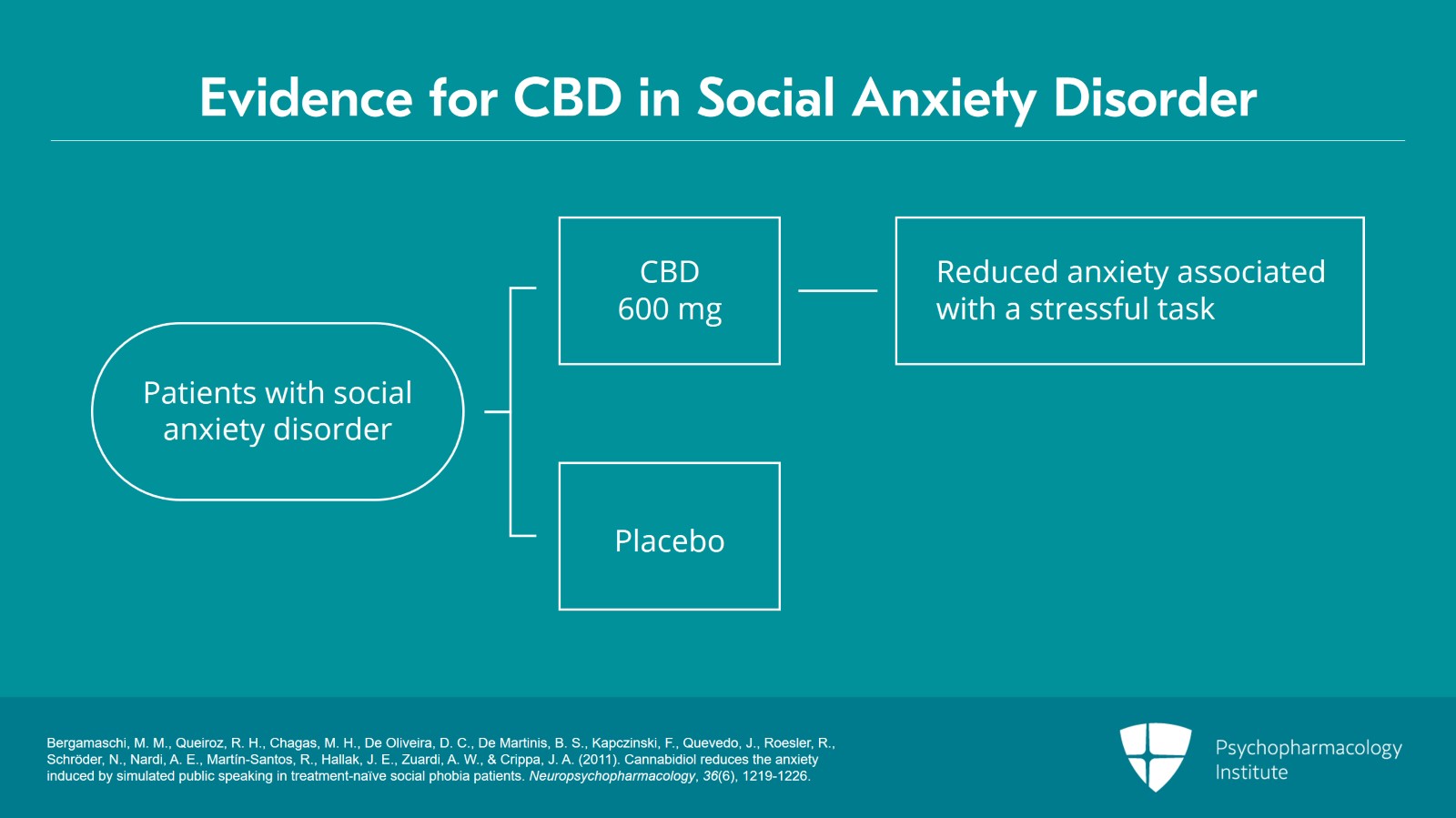 Evidence for CBD in Social Anxiety Disorder

Patients with social anxiety disorder

CBD
600 mg

Reduced anxiety associated with a stressful task

Placebo

Bergamaschi, M. M., Queiroz, R. H., Chagas, M. H., De Oliveira, D. C., De Martinis, B. S., Kapczinski, F., Quevedo, J., Roesler, R., Schröder, N., Nardi, A. E., Martín-Santos, R., Hallak, J. E., Zuardi, A. W., & Crippa, J. A. (2011). Cannabidiol reduces the anxiety induced by simulated public speaking in treatment-naïve social phobia patients. Neuropsychopharmacology, 36(6), 1219-1226.

Psychopharmacology Institute